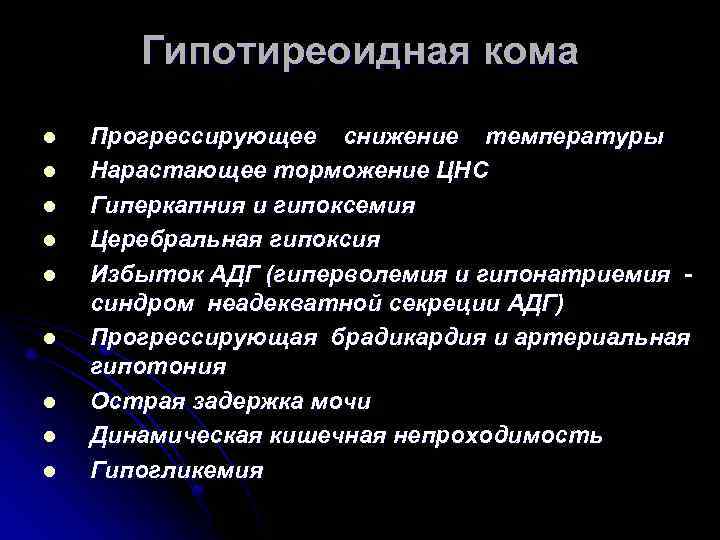 Гипотиреоидная кома

- Прогрессирующее снижение температуры
- Нарастающее торможение ЦНС
- Гиперкапния и гипоксемия
- Церебральная гипоксия
- Избыток АДГ (гиперволемия и гипонатриемия - синдром неадекватной секреции АДГ)
- Прогрессирующая брадикардия и артериальная гипотония
- Острая задержка мочи
- Динамическая кишечная непроходимость
- Гипогликемия